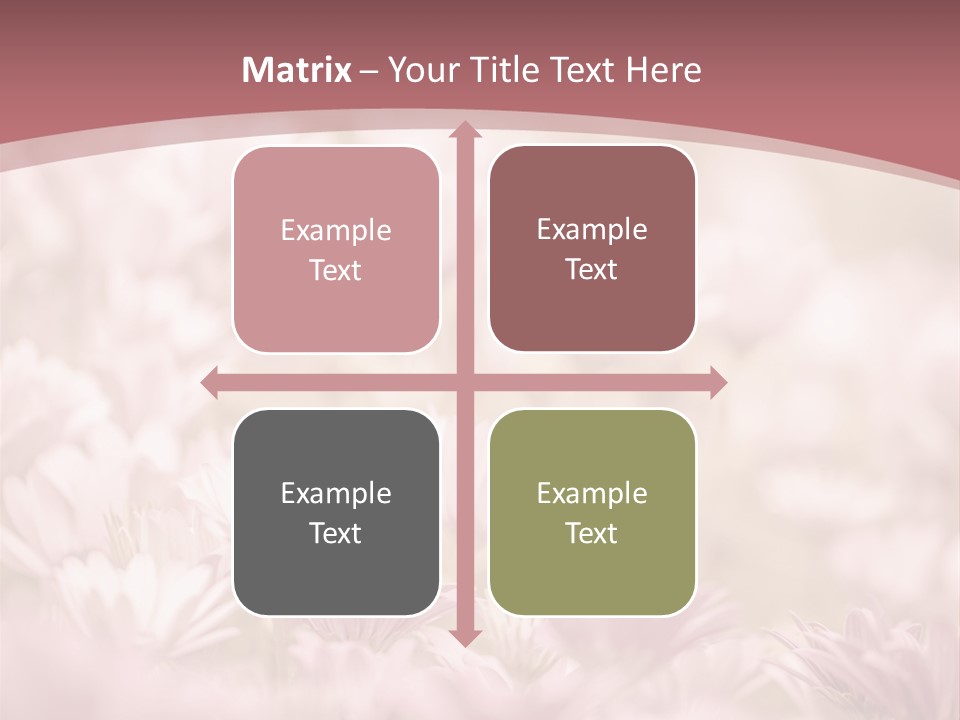 Matrix – Your Title Text Here

Example Text

Example Text

Example Text

Example Text